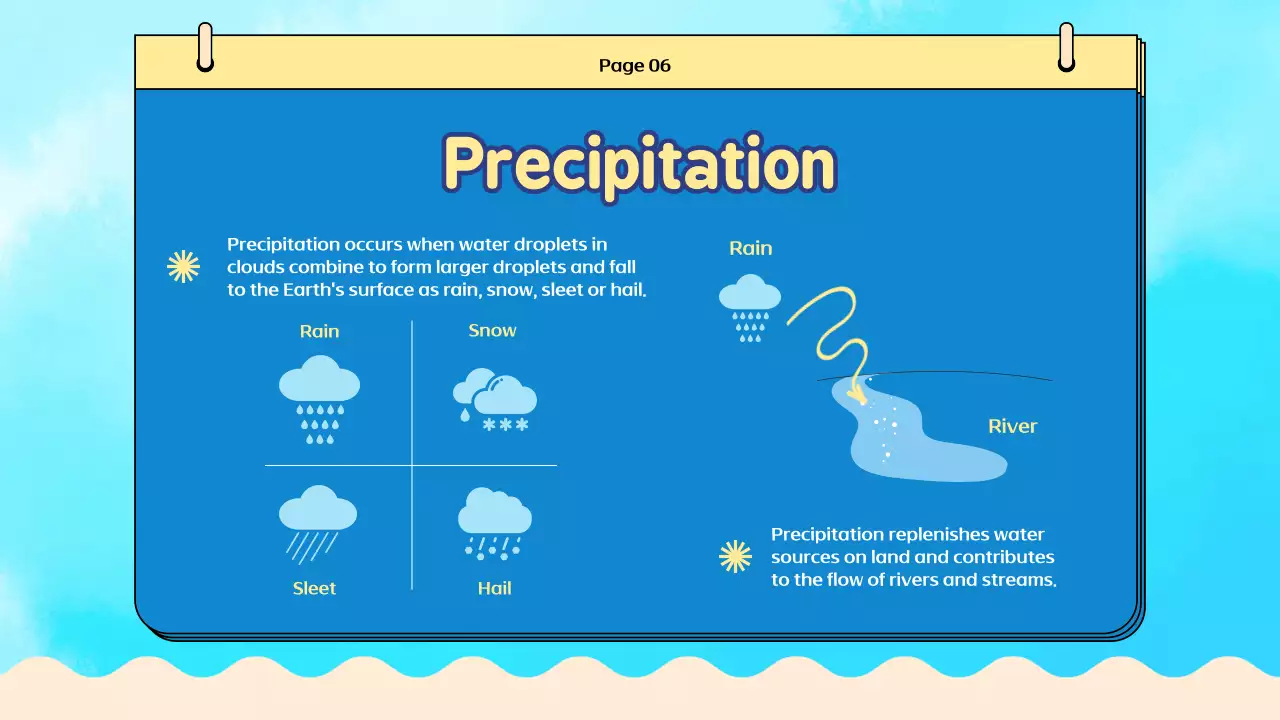 Page 06

Precipitation

Precipitation occurs when water droplets in clouds combine to form larger droplets and fall to the Earth's surface as rain, snow, sleet or hail.

Rain

Snow

Sleet

Hail

Rain

River

Precipitation replenishes water sources on land and contributes to the flow of rivers and streams.